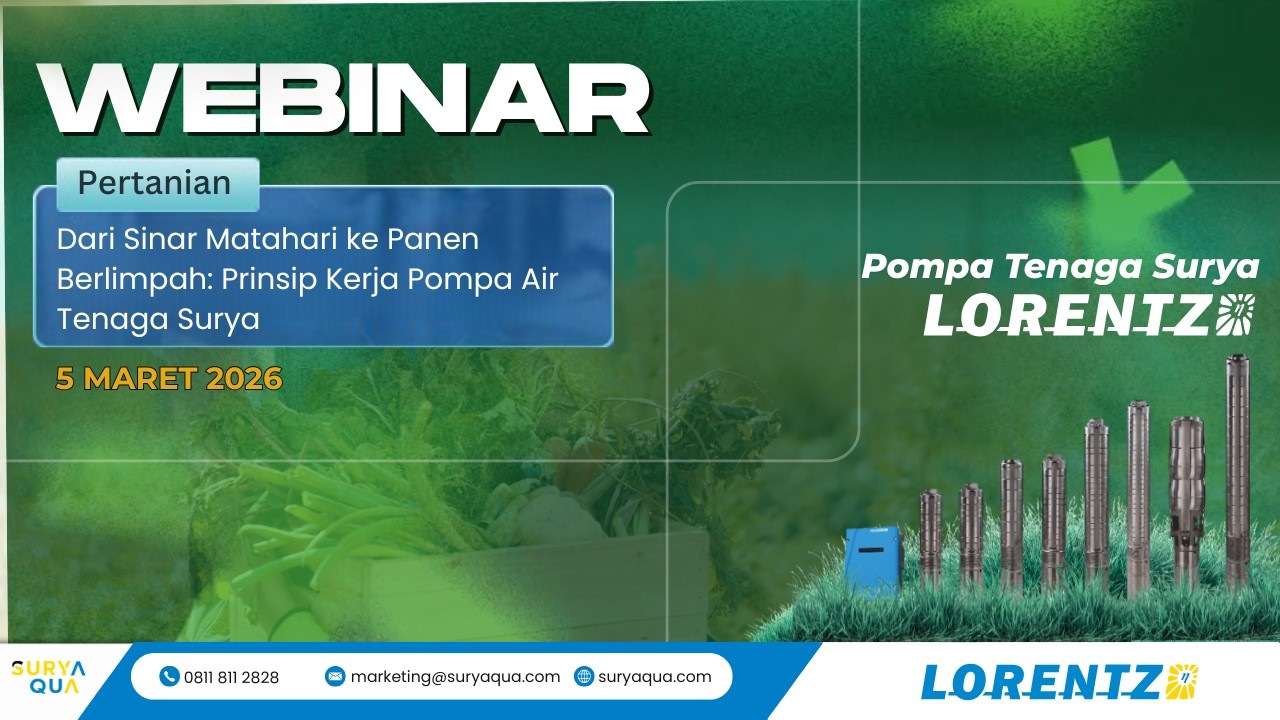 WEBINAR

Pertanian

Dari Sinar Matahari ke Panen Berlimpah: Prinsip Kerja Pompa Air Tenaga Surya

5 MARET 2026

Pompa Tenaga Surya
LORENTZ

SURYA QUA

0811 811 2828

marketing@suryaqua.com

suryaqua.com

LORENTZ